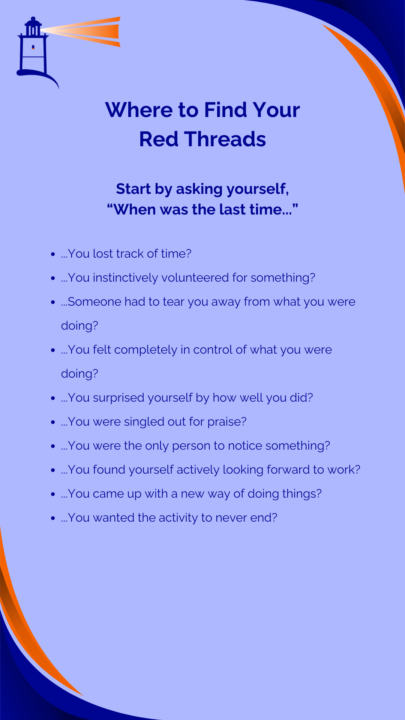 Where to Find Your Red Threads

Start by asking yourself, “When was the last time…”

- …You lost track of time?
- …You instinctively volunteered for something?
- …Someone had to tear you away from what you were doing?
- …You felt completely in control of what you were doing?
- …You surprised yourself by how well you did?
- …You were singled out for praise?
- …You were the only person to notice something?
- …You found yourself actively looking forward to work?
- …You came up with a new way of doing things?
- …You wanted the activity to never end?